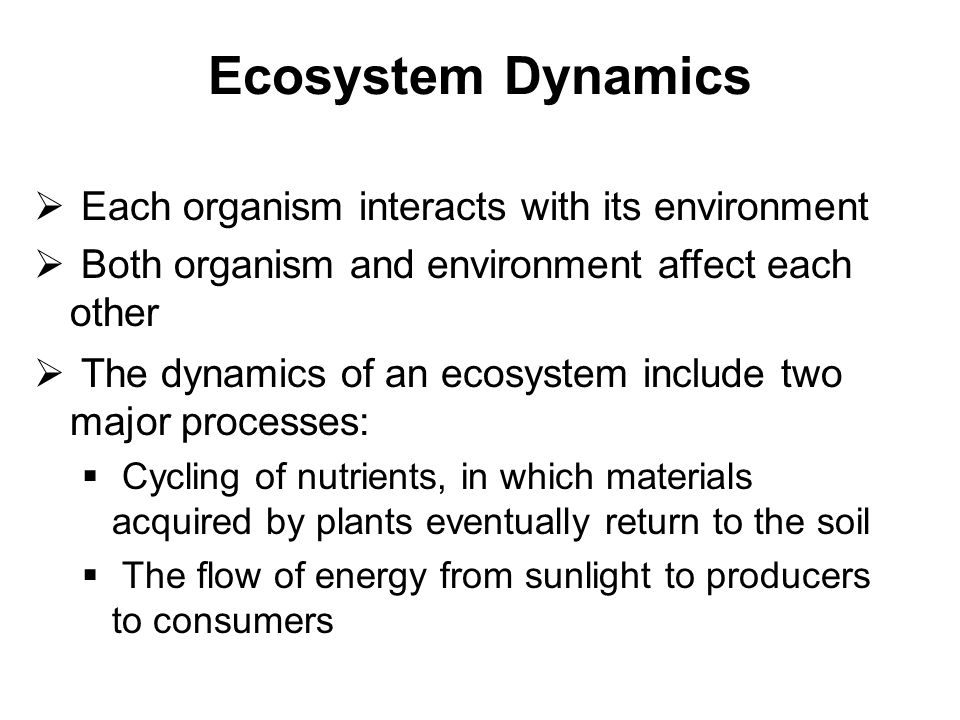 Ecosystem Dynamics

➢ Each organism interacts with its environment

➢ Both organism and environment affect each other

➢ The dynamics of an ecosystem include two major processes:

▪ Cycling of nutrients, in which materials acquired by plants eventually return to the soil

▪ The flow of energy from sunlight to producers to consumers